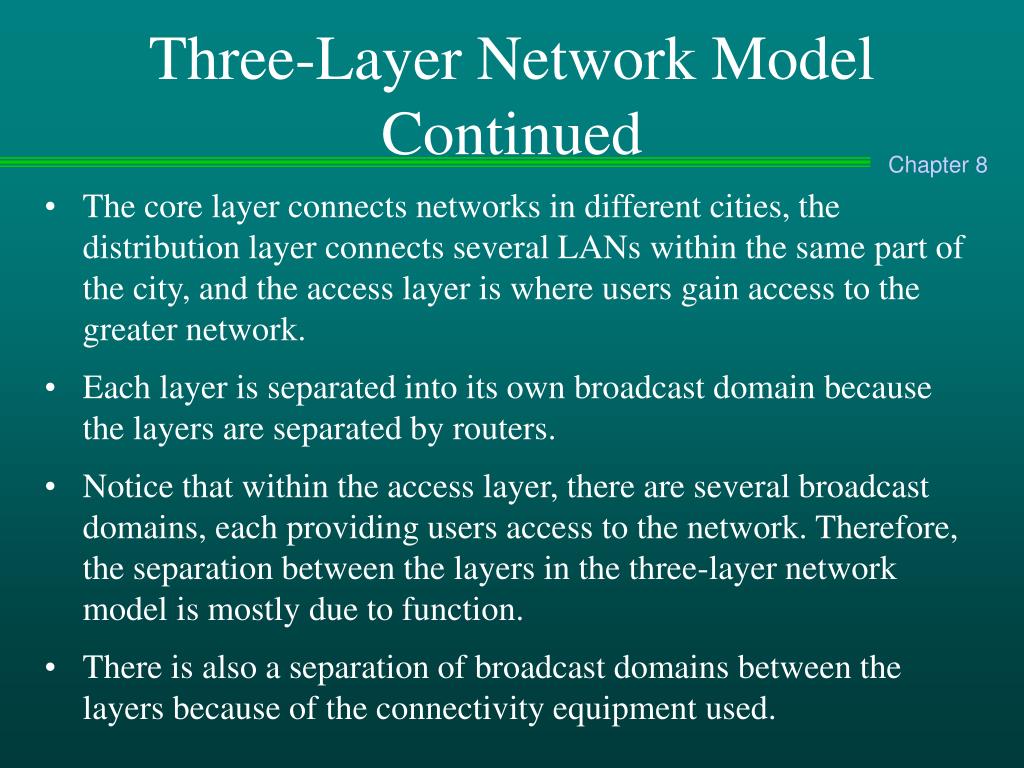 Three-Layer Network Model Continued

Chapter 8

• The core layer connects networks in different cities, the distribution layer connects several LANs within the same part of the city, and the access layer is where users gain access to the greater network.

• Each layer is separated into its own broadcast domain because the layers are separated by routers.

• Notice that within the access layer, there are several broadcast domains, each providing users access to the network. Therefore, the separation between the layers in the three-layer network model is mostly due to function.

• There is also a separation of broadcast domains between the layers because of the connectivity equipment used.